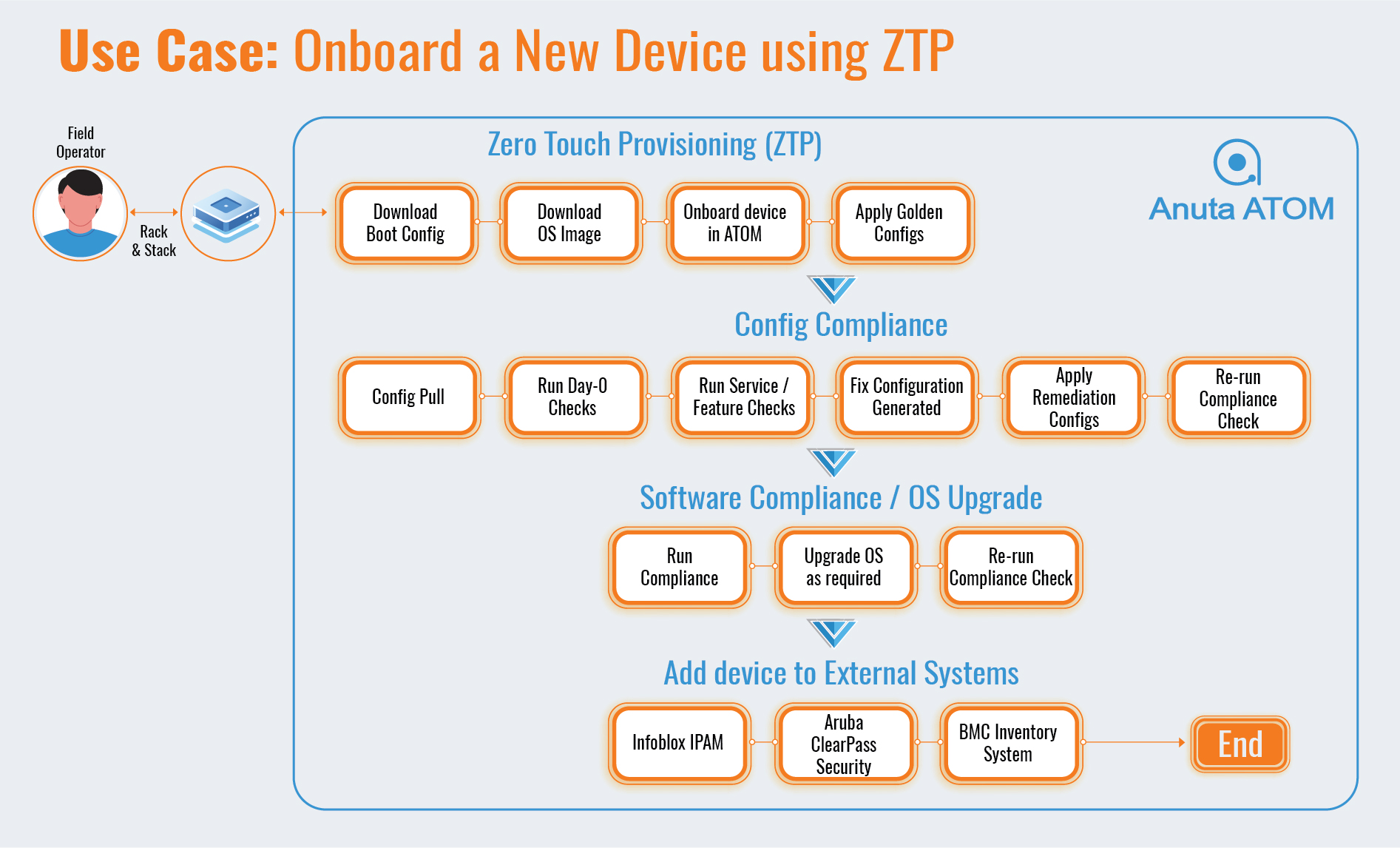 Use Case: Onboard a New Device using ZTP

Field Operator

Rack & Stack

Zero Touch Provisioning (ZTP)

Anuta ATOM

Download Boot Config

Download OS Image

Onboard device in ATOM

Apply Golden Configs

Config Compliance

Config Pull

Run Day-0 Checks

Run Service / Feature Checks

Fix Configuration Generated

Apply Remediation Configs

Re-run Compliance Check

Software Compliance / OS Upgrade

Run Compliance

Upgrade OS as required

Re-run Compliance Check

Add device to External Systems

Infoblox IPAM

Aruba ClearPass Security

BMC Inventory System

End